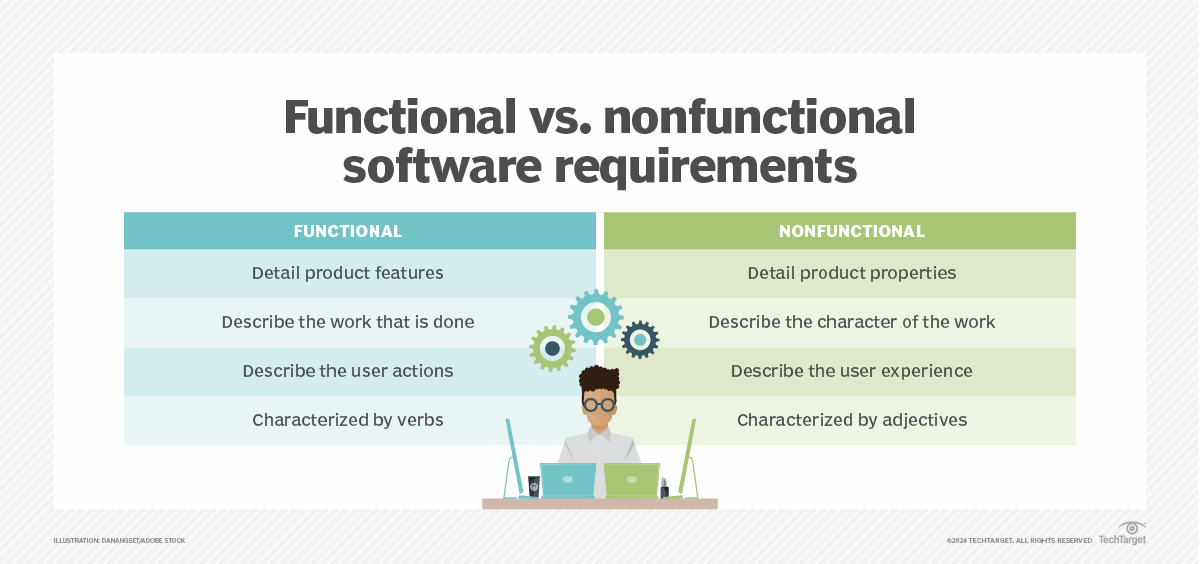 Functional vs. nonfunctional software requirements

| FUNCTIONAL | NONFUNCTIONAL |
|---|---|
| Detail product features | Detail product properties |
| Describe the work that is done | Describe the character of the work |
| Describe the user actions | Describe the user experience |
| Characterized by verbs | Characterized by adjectives |

ILLUSTRATION: DANANGSET/ADOBE STOCK

©2024 TECHTARGET. ALL RIGHTS RESERVED TechTarget